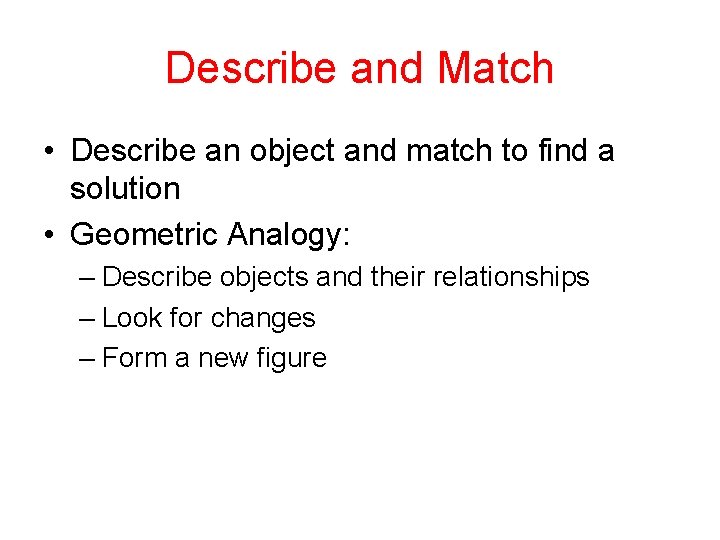 Describe and Match

• Describe an object and match to find a solution
• Geometric Analogy:
– Describe objects and their relationships
– Look for changes
– Form a new figure